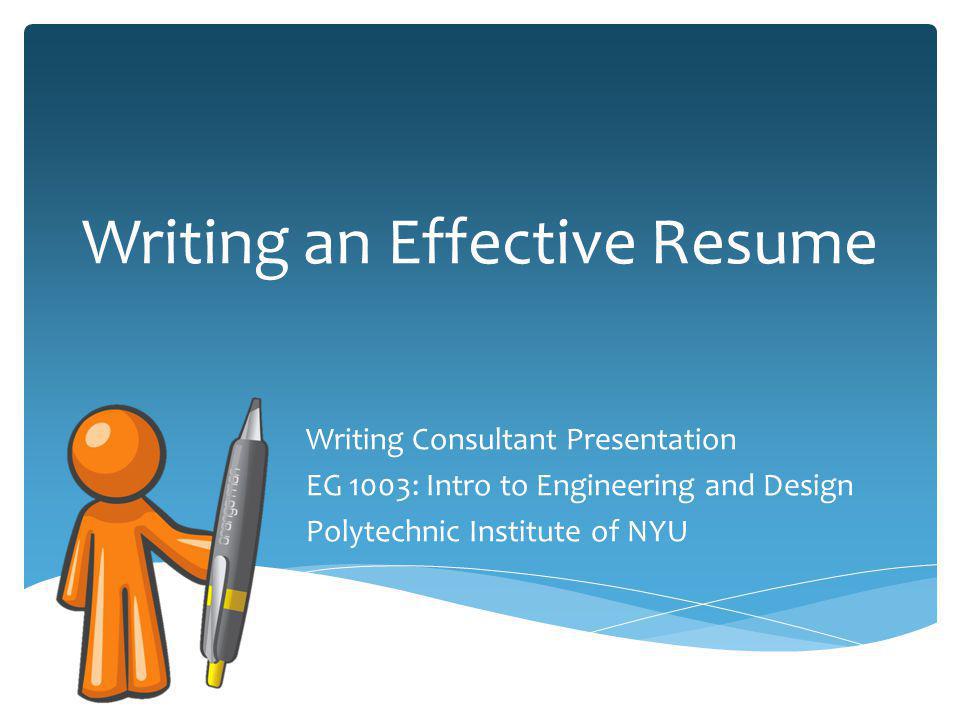 Writing an Effective Resume

Writing Consultant Presentation
EG 1003: Intro to Engineering and Design
Polytechnic Institute of NYU